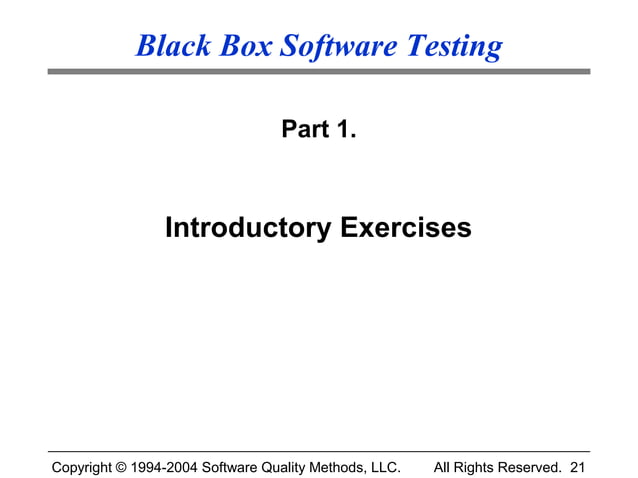 Black Box Software Testing

Part 1.

Introductory Exercises

Copyright © 1994-2004 Software Quality Methods, LLC. All Rights Reserved. 21